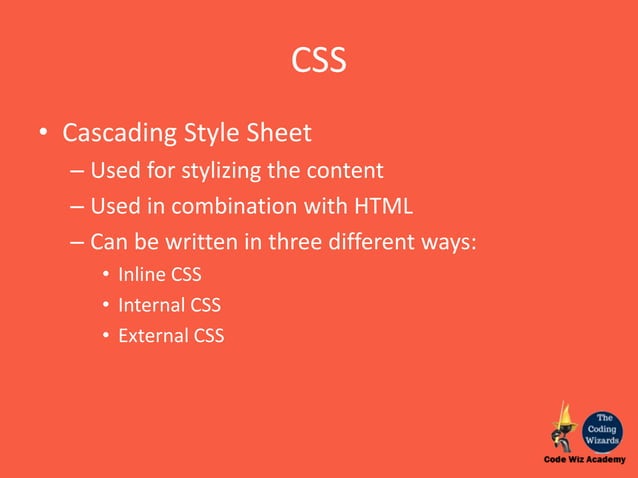 CSS

• Cascading Style Sheet
  – Used for stylizing the content
  – Used in combination with HTML
  – Can be written in three different ways:
    • Inline CSS
    • Internal CSS
    • External CSS

The Coding Wizards
Code Wiz Academy